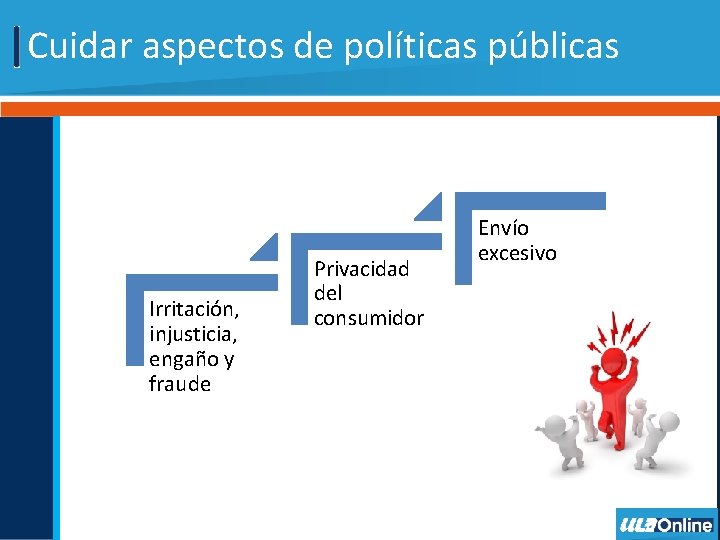 Cuidar aspectos de políticas públicas

Irritación, injusticia, engaño y fraude

Privacidad del consumidor

Envío excesivo

ULA Online